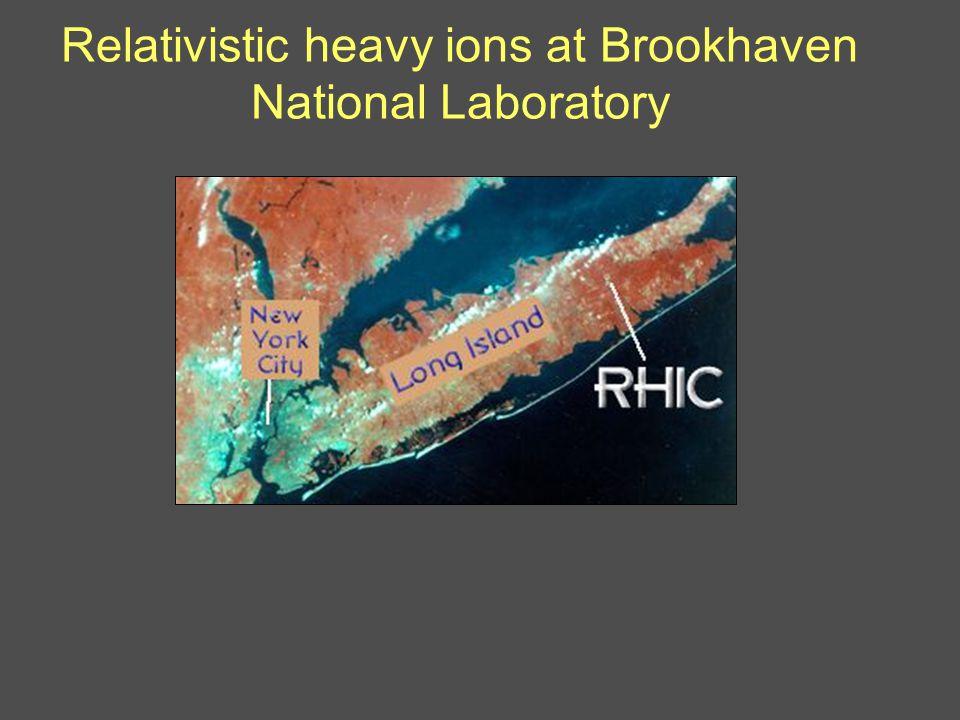 Relativistic heavy ions at Brookhaven National Laboratory

New York City

Long Island

RHIC